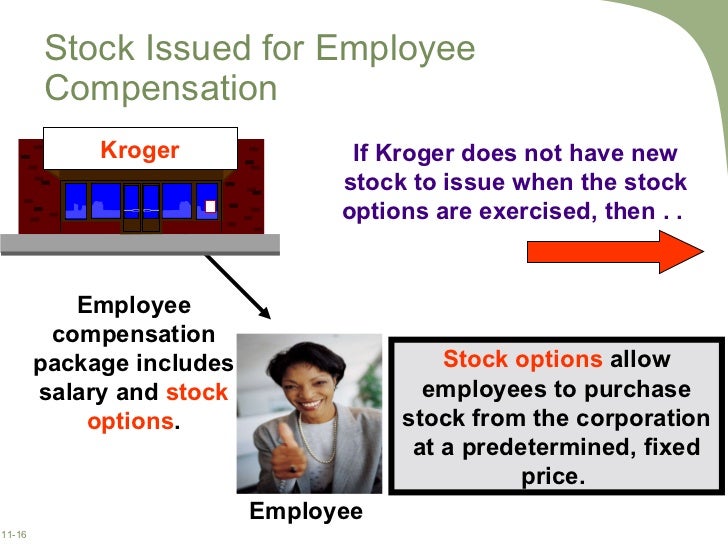 Stock Issued for Employee Compensation

Kroger

If Kroger does not have new stock to issue when the stock options are exercised, then . .

Employee compensation package includes salary and stock options.

Employee

Stock options allow employees to purchase stock from the corporation at a predetermined, fixed price.

11-16